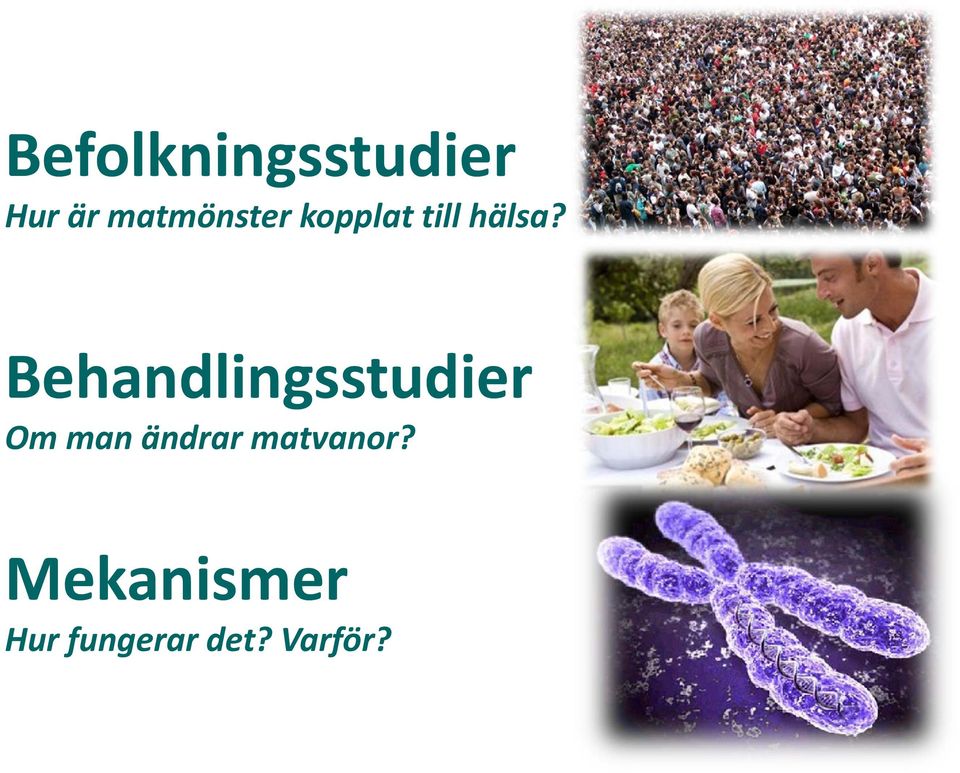 Befolkningsstudier
Hur är matmönster kopplat till hälsa?

Behandlingsstudier
Om man ändrar matvanor?

Mekanismer
Hur fungerar det? Varför?